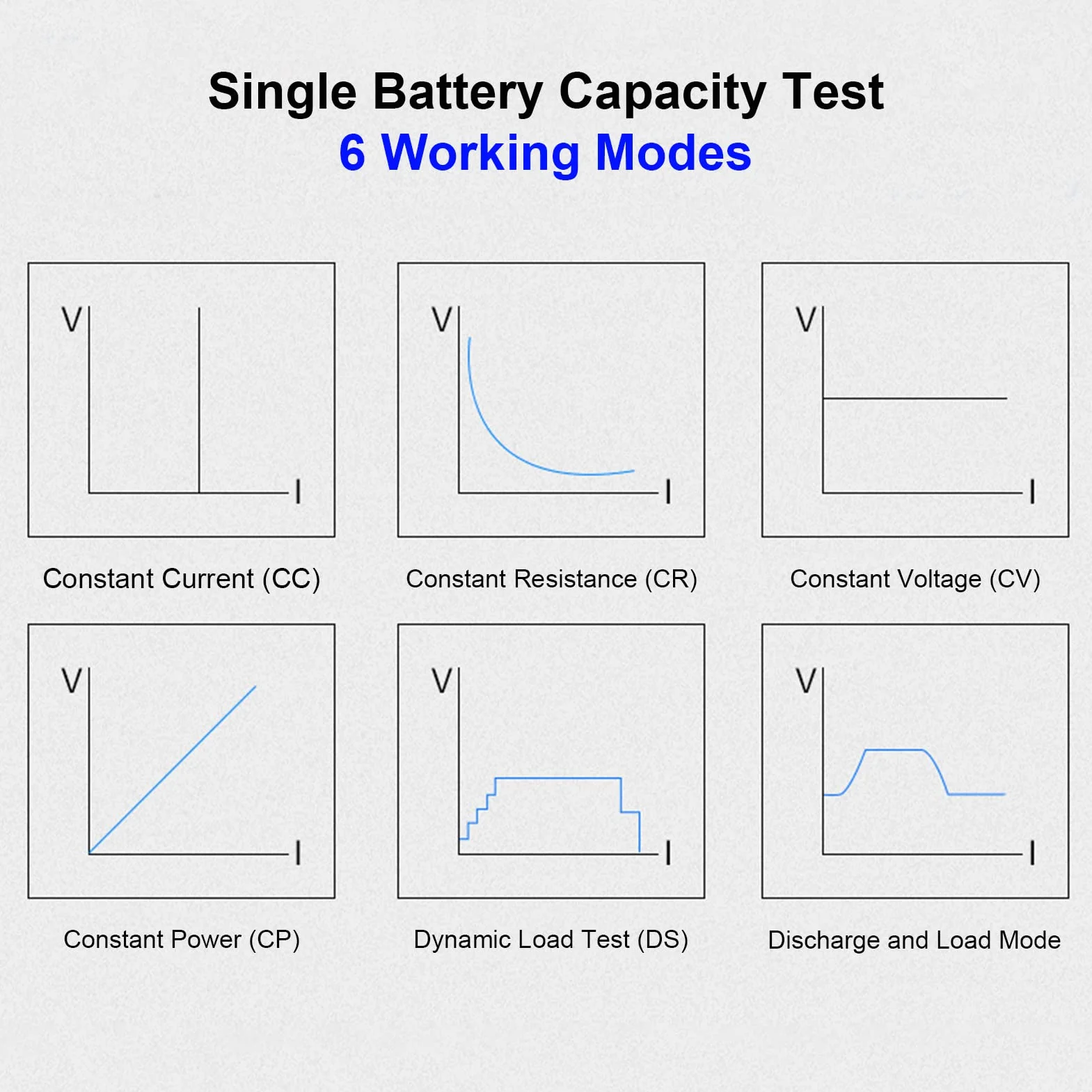 Single Battery Capacity Test
6 Working Modes

V
I
Constant Current (CC)

V
I
Constant Resistance (CR)

V
I
Constant Voltage (CV)

V
I
Constant Power (CP)

V
I
Dynamic Load Test (DS)

V
I
Discharge and Load Mode